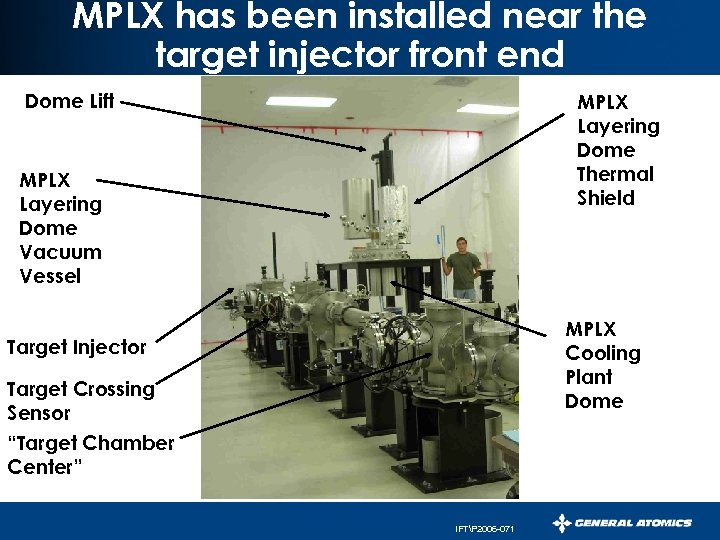 MPLX has been installed near the target injector front end

Dome Lift

MPLX Layering Dome Vacuum Vessel

Target Injector

Target Crossing Sensor

"Target Chamber Center"

MPLX Layering Dome Thermal Shield

MPLX Cooling Plant Dome

IFT\P2006-071

GENERAL ATOMICS